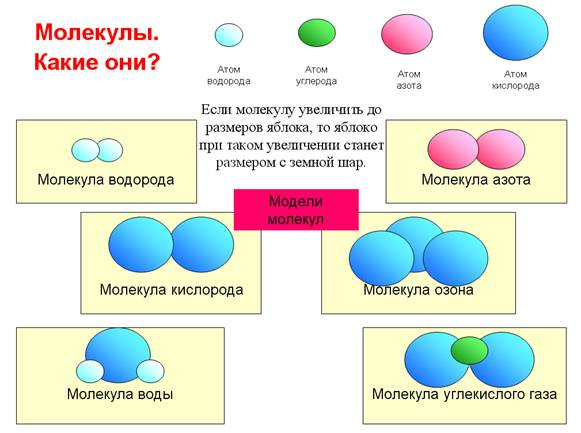 Молекулы. Какие они?

Атом водорода

Атом углерода

Атом азота

Атом кислорода

Если молекулу увеличить до размеров яблока, то яблоко при таком увеличении станет размером с земной шар.

Молекула водорода

Молекула азота

Модели молекул

Молекула кислорода

Молекула озона

Молекула воды

Молекула углекислого газа